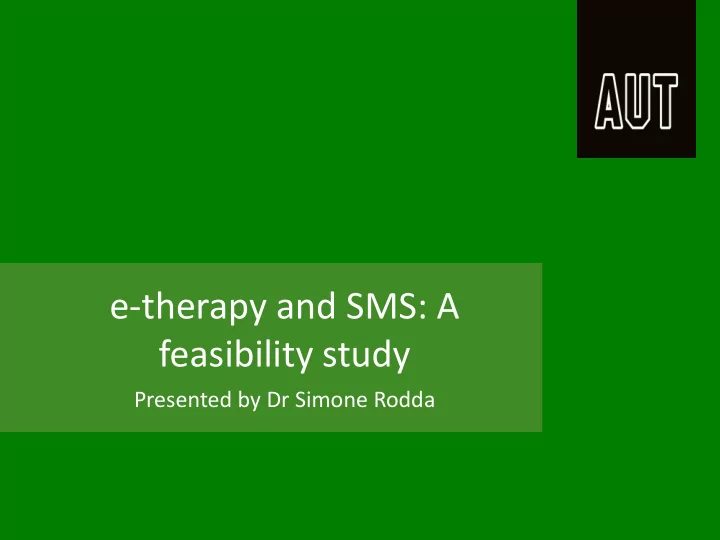 AUT

e-therapy and SMS: A feasibility study

Presented by Dr Simone Rodda